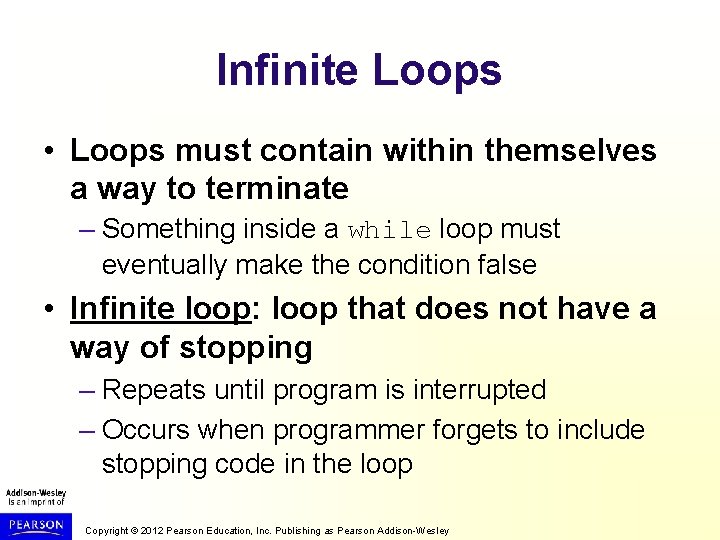 Infinite Loops

• Loops must contain within themselves a way to terminate

– Something inside a while loop must eventually make the condition false

• Infinite loop: loop that does not have a way of stopping

– Repeats until program is interrupted

– Occurs when programmer forgets to include stopping code in the loop

Addison-Wesley is an imprint of

PEARSON

Copyright © 2012 Pearson Education, Inc. Publishing as Pearson Addison-Wesley